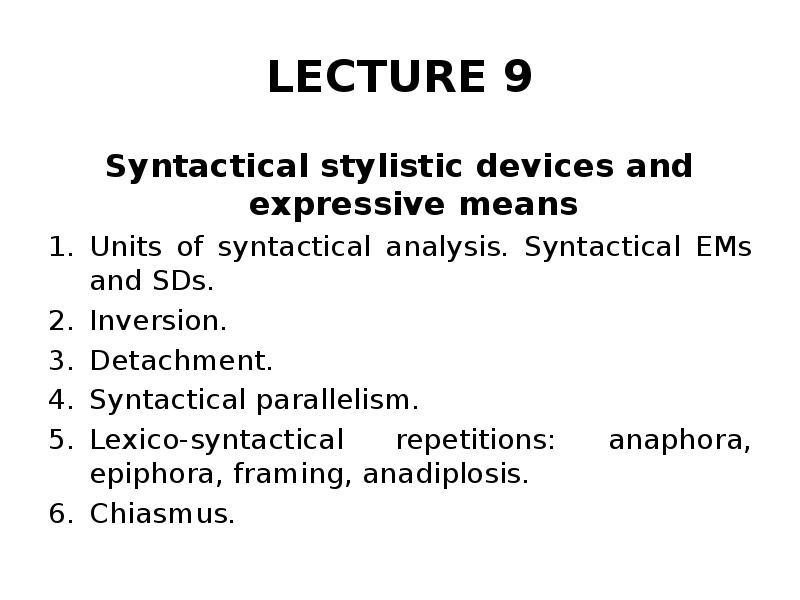 LECTURE 9

Syntactical stylistic devices and expressive means

1. Units of syntactical analysis. Syntactical EMs and SDs.
2. Inversion.
3. Detachment.
4. Syntactical parallelism.
5. Lexico-syntactical repetitions: anaphora, epiphora, framing, anadiplosis.
6. Chiasmus.